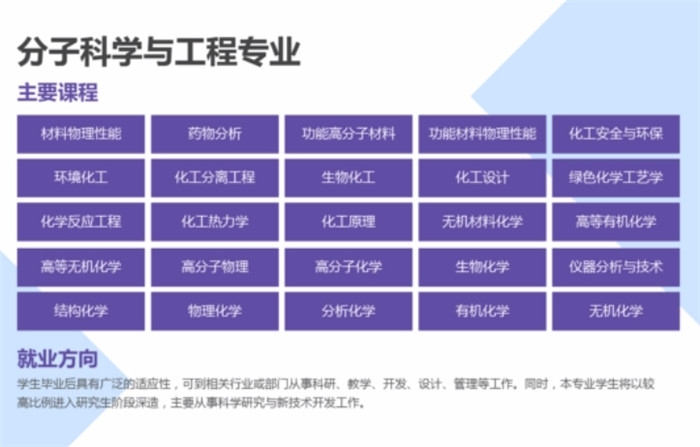 分子科学与工程专业

主要课程

| 材料物理性能 | 药物分析 | 功能高分子材料 | 功能材料物理性能 | 化工安全与环保 |
|---|---|---|---|---|
| 环境化工 | 化工分离工程 | 生物化工 | 化工设计 | 绿色化学工艺学 |
| 化学反应工程 | 化工热力学 | 化工原理 | 无机材料化学 | 高等有机化学 |
| 高等无机化学 | 高分子物理 | 高分子化学 | 生物化学 | 仪器分析与技术 |
| 结构化学 | 物理化学 | 分析化学 | 有机化学 | 无机化学 |

就业方向

学生毕业后具有广泛的适应性，可到相关行业或部门从事科研、教学、开发、设计、管理等工作。同时，本专业学生将以较高比例进入研究生阶段深造，主要从事科学研究与新技术开发工作。